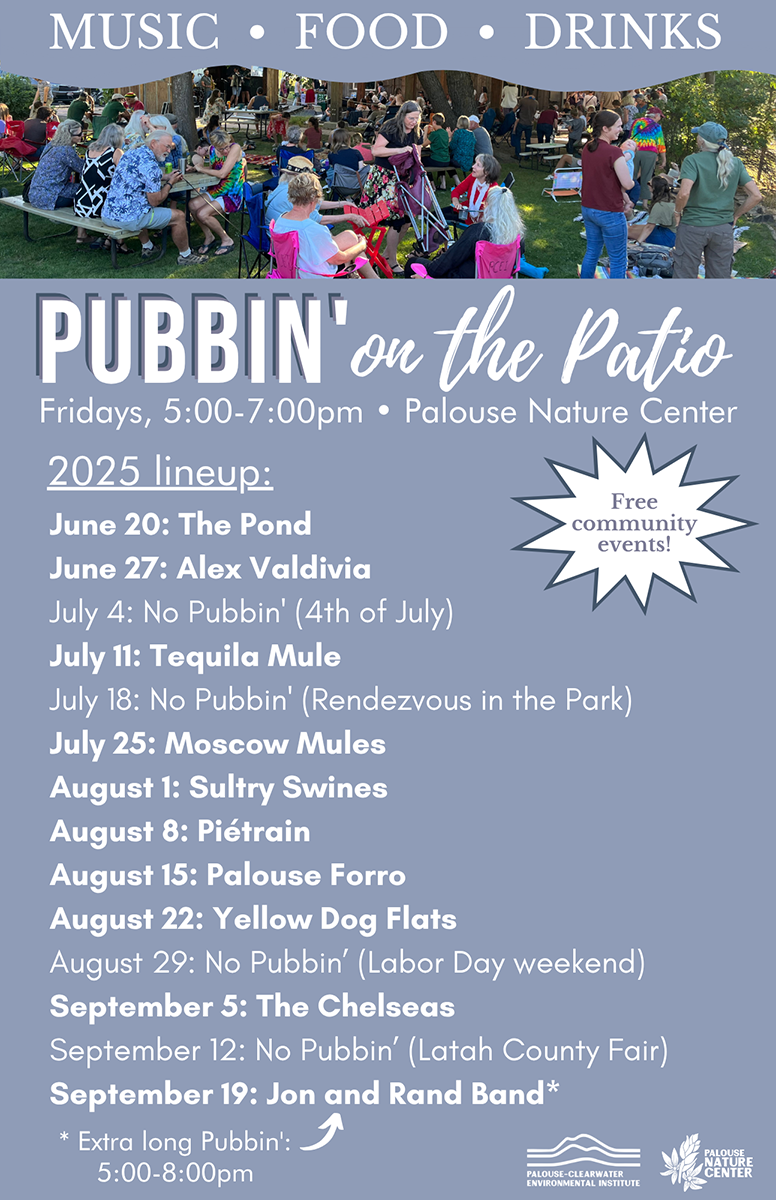 MUSIC • FOOD • DRINKS

PUBBIN' on the Patio

Fridays, 5:00-7:00pm • Palouse Nature Center

2025 lineup:

Free community events!

June 20: The Pond
June 27: Alex Valdivia
July 4: No Pubbin' (4th of July)
July 11: Tequila Mule
July 18: No Pubbin' (Rendezvous in the Park)
July 25: Moscow Mules
August 1: Sultry Swines
August 8: Piétrain
August 15: Palouse Forro
August 22: Yellow Dog Flats
August 29: No Pubbin' (Labor Day weekend)
September 5: The Chelseas
September 12: No Pubbin' (Latah County Fair)
September 19: Jon and Rand Band*

* Extra long Pubbin': 5:00-8:00pm

PALOUSE-CLEARWATER ENVIRONMENTAL INSTITUTE

PALOUSE NATURE CENTER